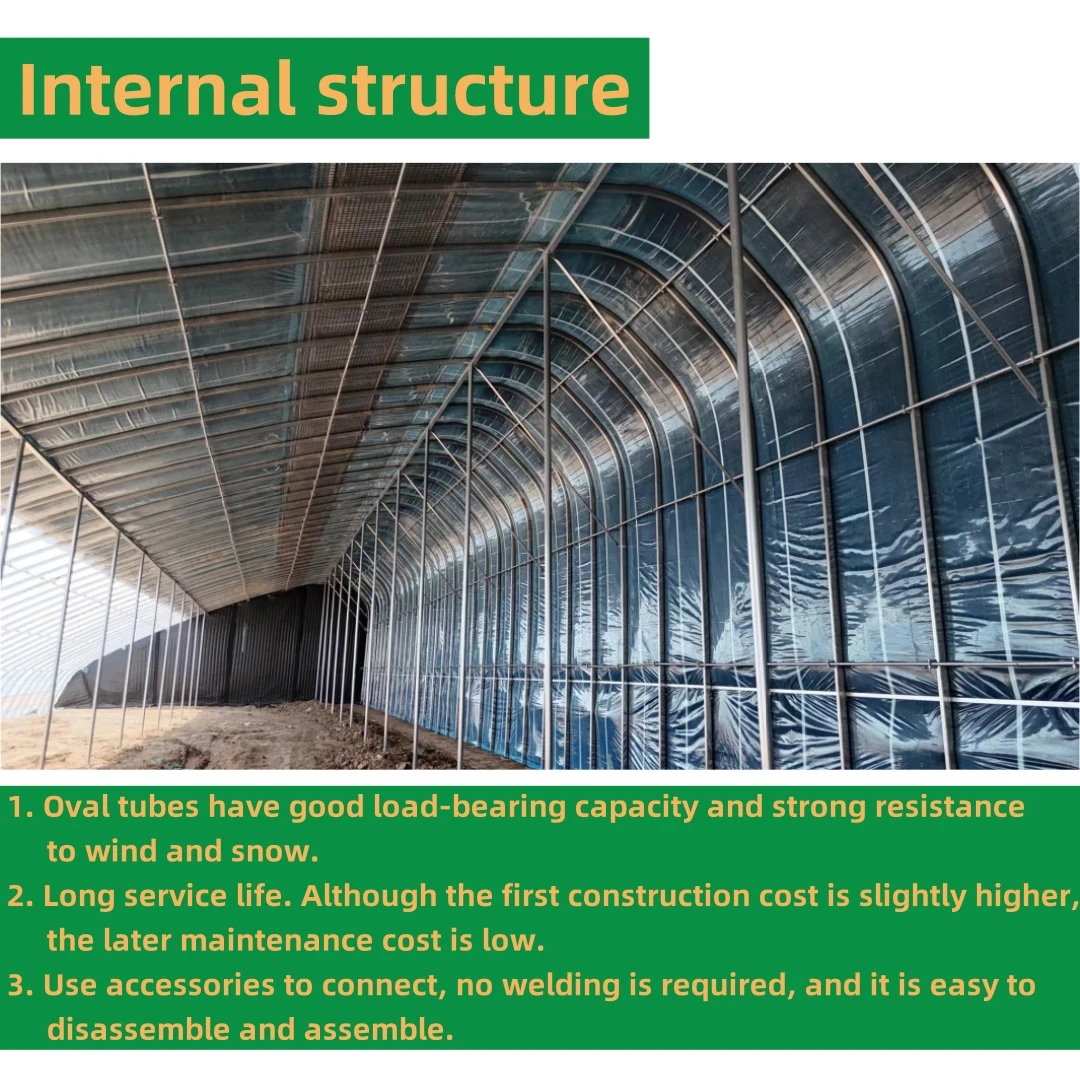 Internal structure

1. Oval tubes have good load-bearing capacity and strong resistance to wind and snow.

2. Long service life. Although the first construction cost is slightly higher, the later maintenance cost is low.

3. Use accessories to connect, no welding is required, and it is easy to disassemble and assemble.